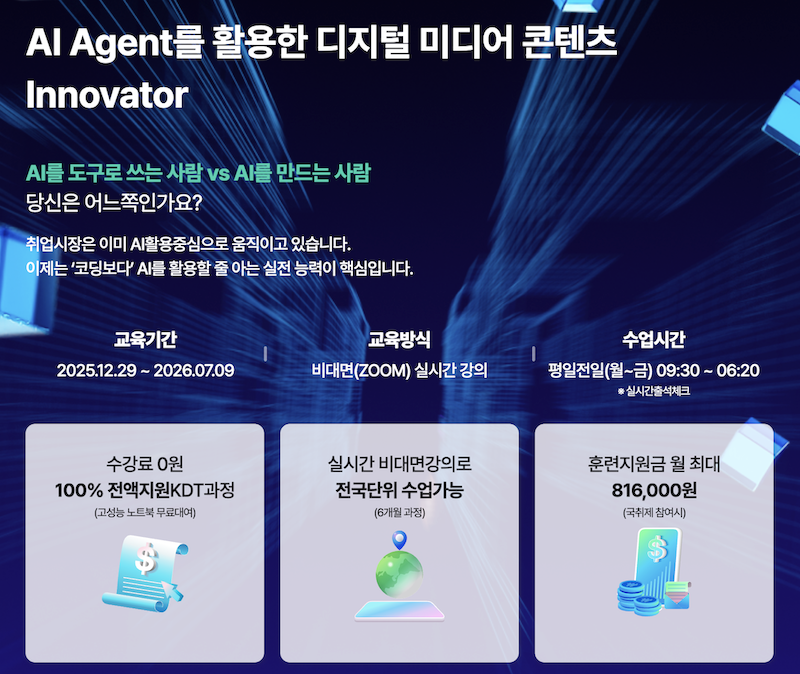 AI Agent를 활용한 디지털 미디어 콘텐츠 Innovator

AI를 도구로 쓰는 사람 vs AI를 만드는 사람
당신은 어느쪽인가요?

취업시장은 이미 AI활용중심으로 움직이고 있습니다.
이제는 '코딩보다' AI를 활용할 줄 아는 실전 능력이 핵심입니다.

교육기간
2025.12.29 ~ 2026.07.09

교육방식
비대면(ZOOM) 실시간 강의

수업시간
평일전일(월~금) 09:30 ~ 06:20
※ 실시간출석체크

수강료 0원
100% 전액지원KDT과정
(고성능 노트북 무료대여)

실시간 비대면강의로
전국단위 수업가능
(6개월 과정)

훈련지원금 월 최대
816,000원
(국취제 참여시)